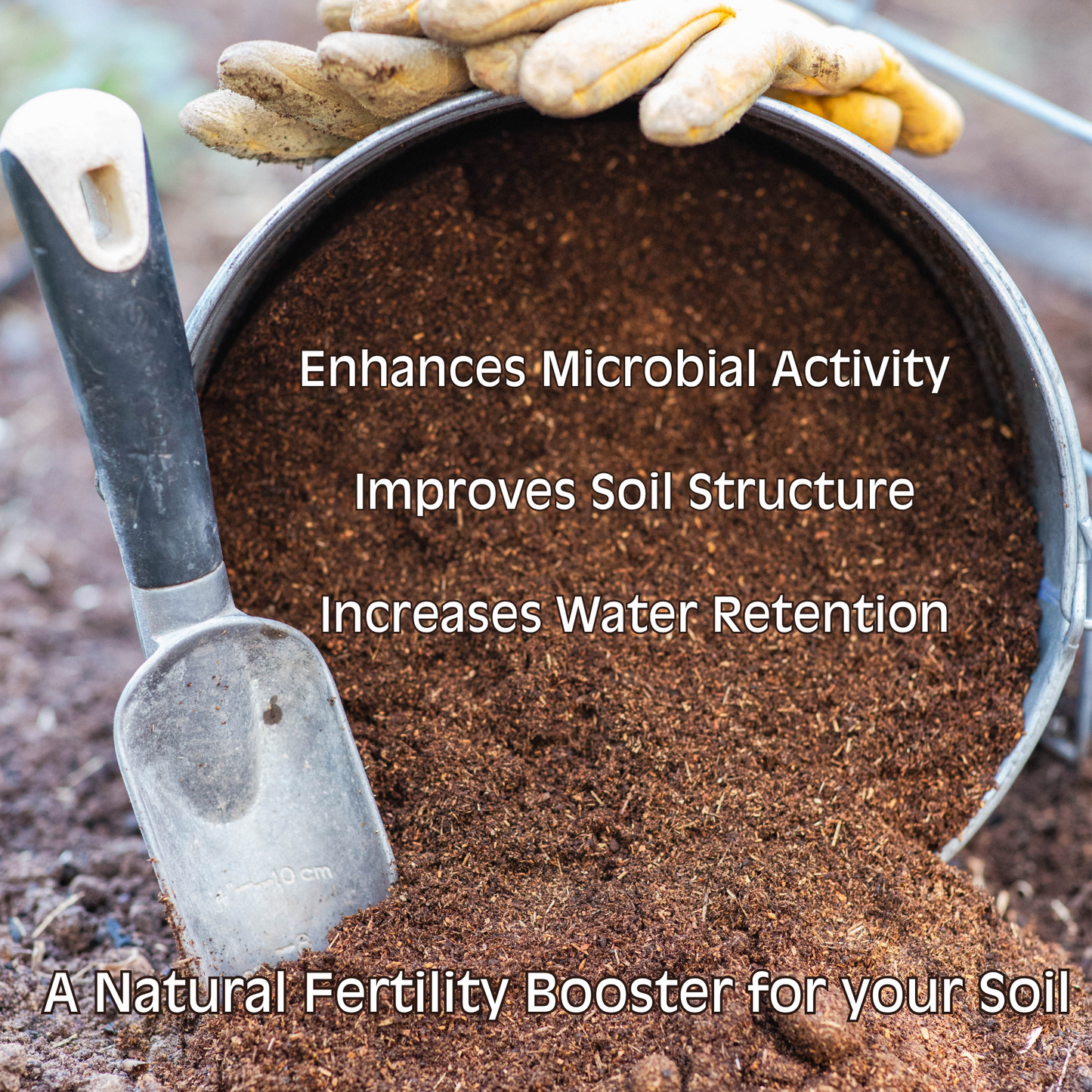 Enhances Microbial Activity

Improves Soil Structure

Increases Water Retention

10 cm

A Natural Fertility Booster for your Soil